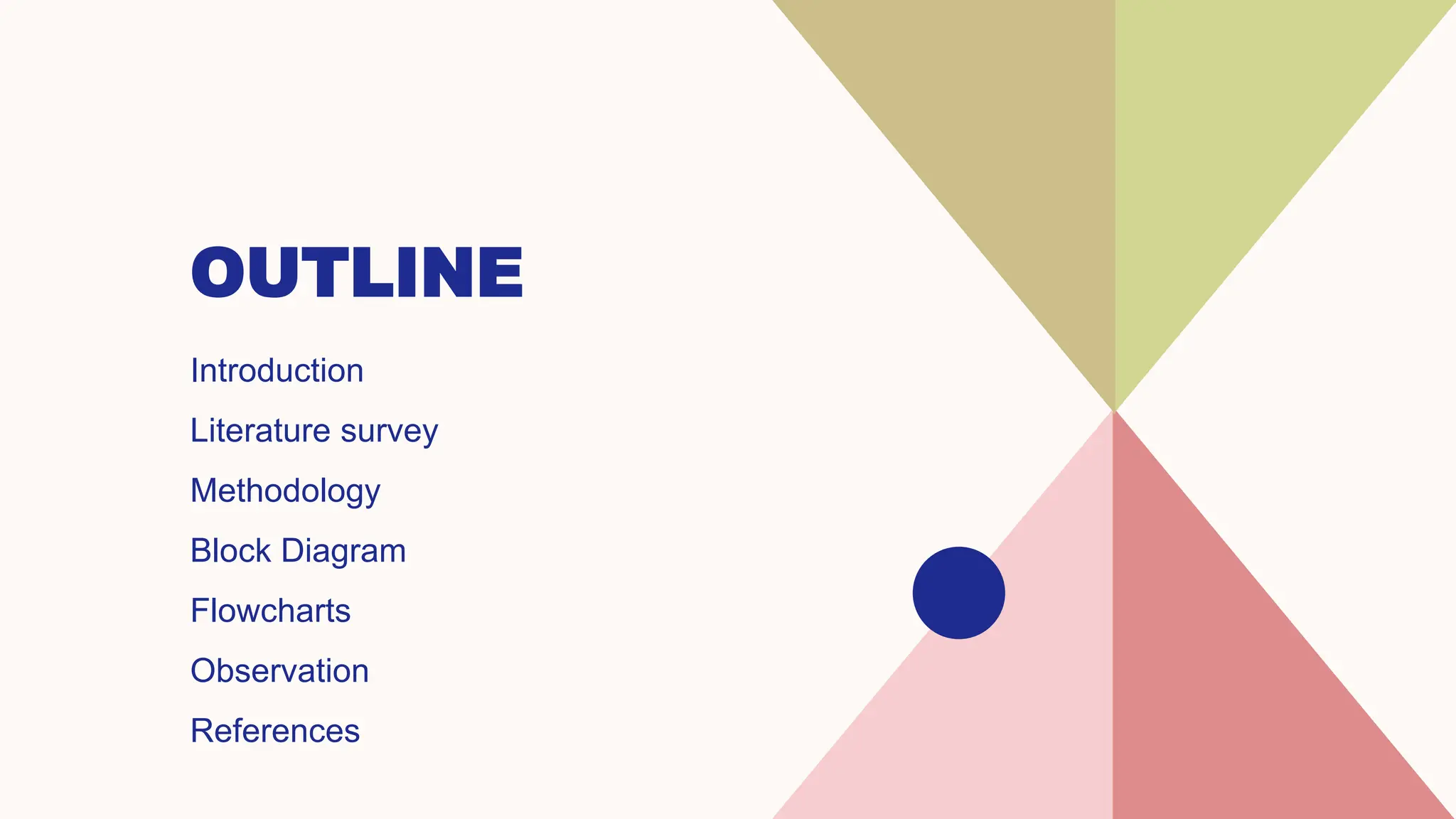 OUTLINE

Introduction

Literature survey

Methodology

Block Diagram

Flowcharts

Observation

References